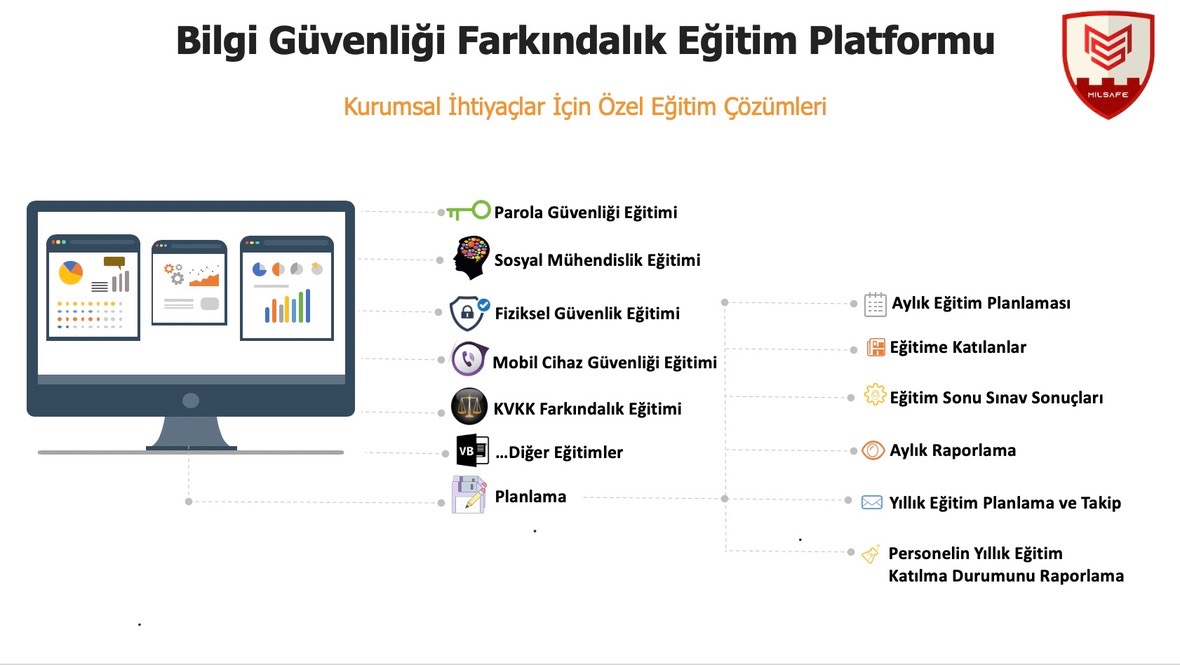 Bilgi Güvenliği Farkındalık Eğitim Platformu

MILSAFE

Kurumsal İhtiyaçlar İçin Özel Eğitim Çözümleri

Parola Güvenliği Eğitimi

Sosyal Mühendislik Eğitimi

Fiziksel Güvenlik Eğitimi

Mobil Cihaz Güvenliği Eğitimi

KVKK Farkındalık Eğitimi

VB

...Diğer Eğitimler

Planlama

Aylık Eğitim Planlaması

Eğitime Katılanlar

Eğitim Sonu Sınav Sonuçları

Aylık Raporlama

Yıllık Eğitim Planlama ve Takip

Personelin Yıllık Eğitim Katılma Durumunu Raporlama